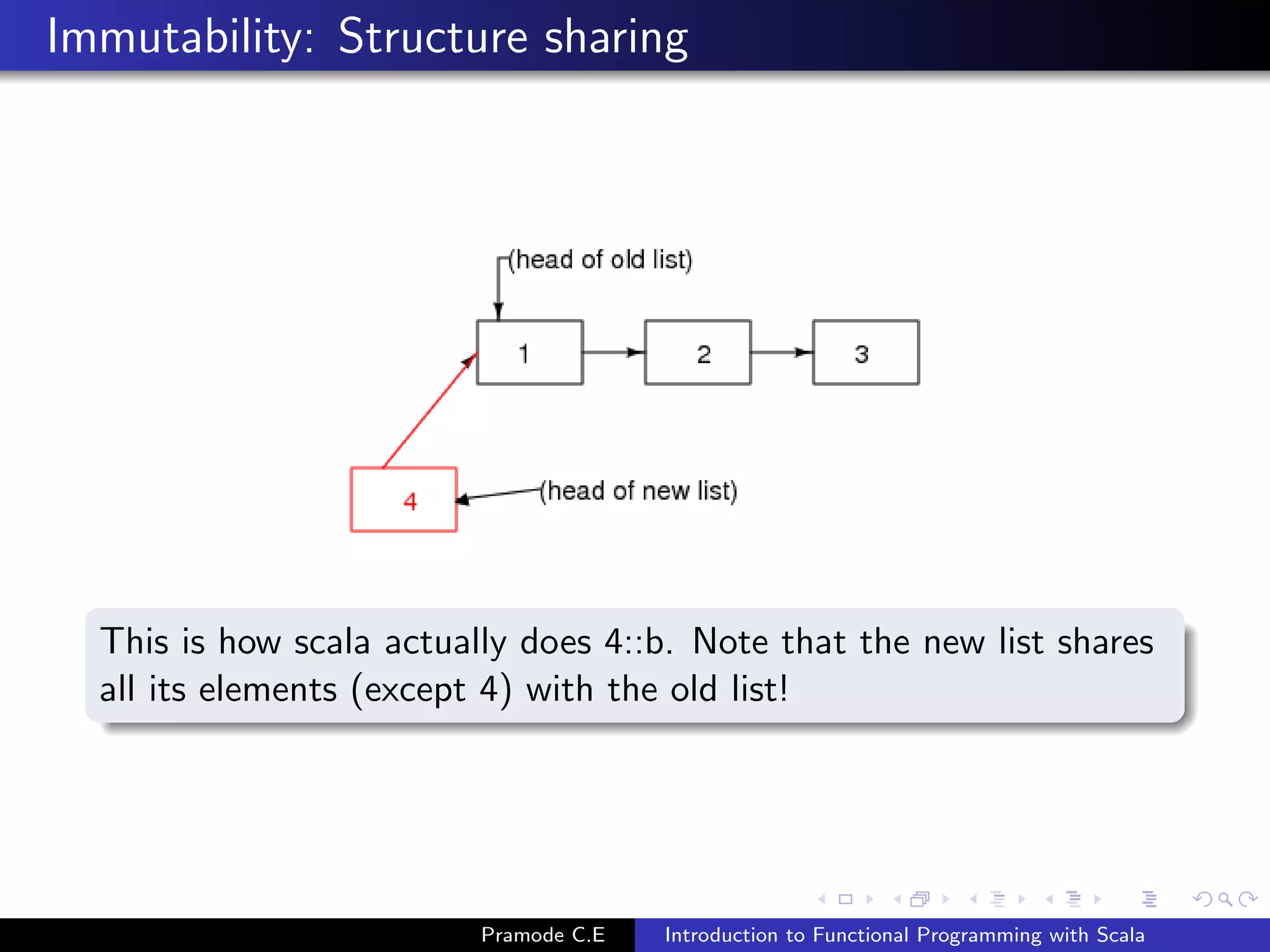 Immutability: Structure sharing

(head of old list)

1

2

3

4

(head of new list)

This is how scala actually does 4::b. Note that the new list shares all its elements (except 4) with the old list!

Pramode C.E

Introduction to Functional Programming with Scala